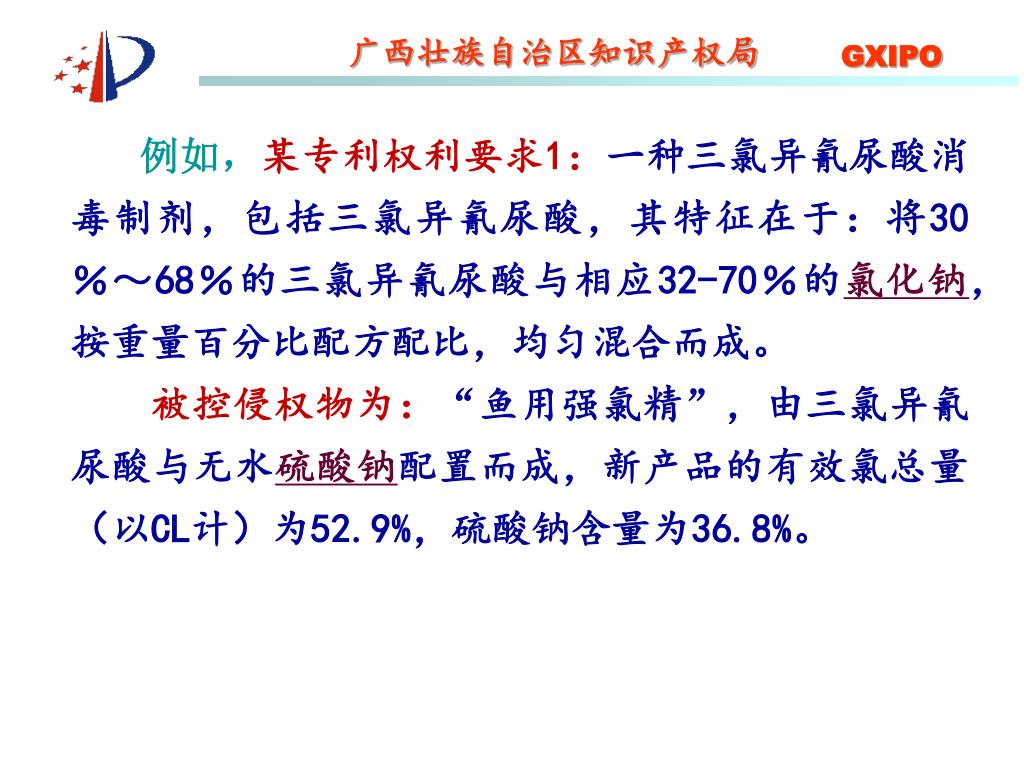 广西壮族自治区知识产权局 GXIPO

例如，某专利权利要求1：一种三氯异氰尿酸消毒制剂，包括三氯异氰尿酸，其特征在于：将30％～68％的三氯异氰尿酸与相应32-70％的氯化钠，按重量百分比配方配比，均匀混合而成。

被控侵权物为：“鱼用强氯精”，由三氯异氰尿酸与无水硫酸钠配置而成，新产品的有效氯总量（以CL计）为52.9%，硫酸钠含量为36.8%。